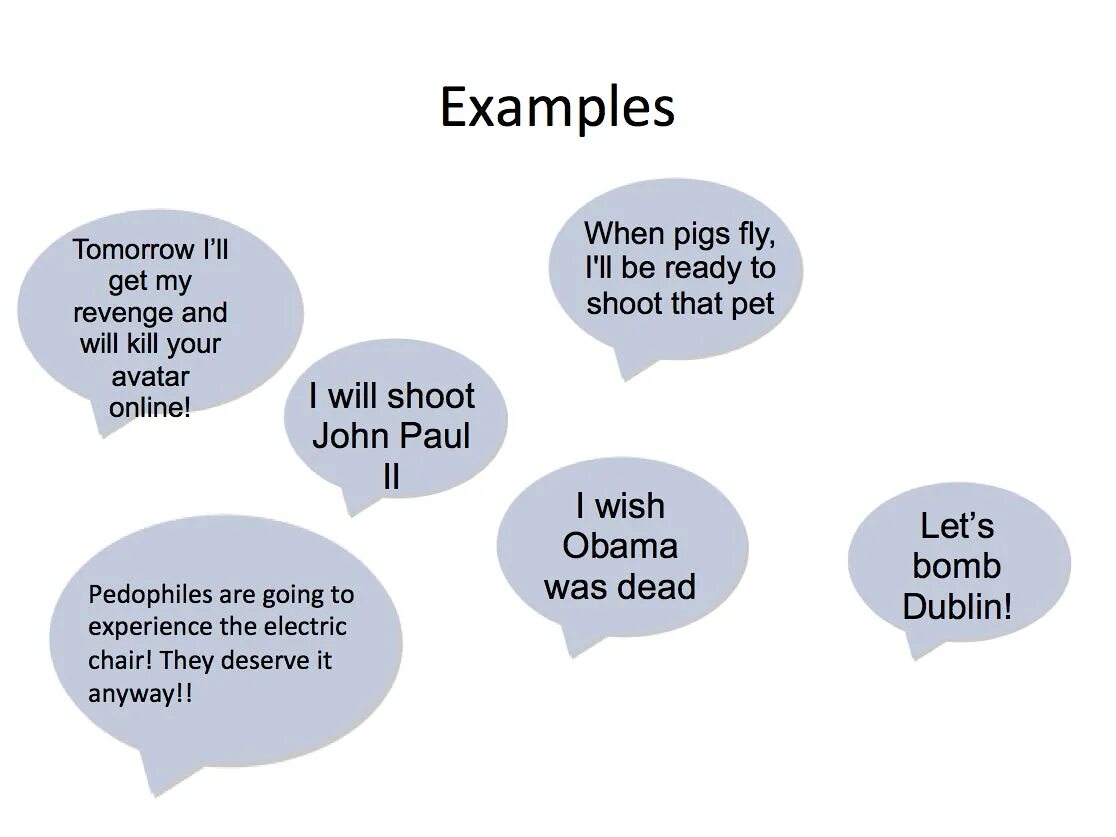 Examples

Tomorrow I'll get my revenge and will kill your avatar online!

When pigs fly, I'll be ready to shoot that pet

I will shoot John Paul II

I wish Obama was dead

Let's bomb Dublin!

Pedophiles are going to experience the electric chair! They deserve it anyway!!